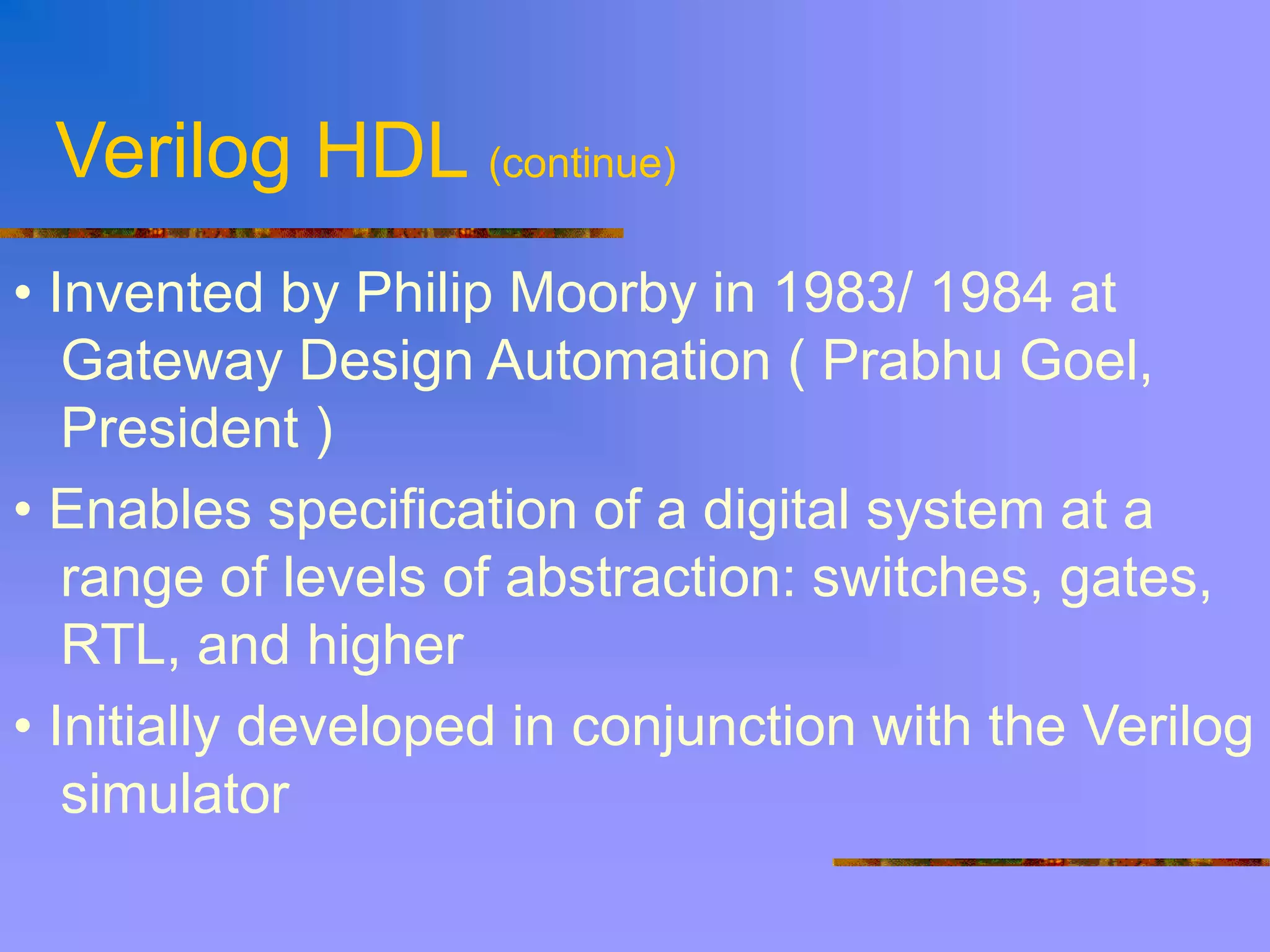 Verilog HDL (continue)

• Invented by Philip Moorby in 1983/ 1984 at Gateway Design Automation ( Prabhu Goel, President )

• Enables specification of a digital system at a range of levels of abstraction: switches, gates, RTL, and higher

• Initially developed in conjunction with the Verilog simulator